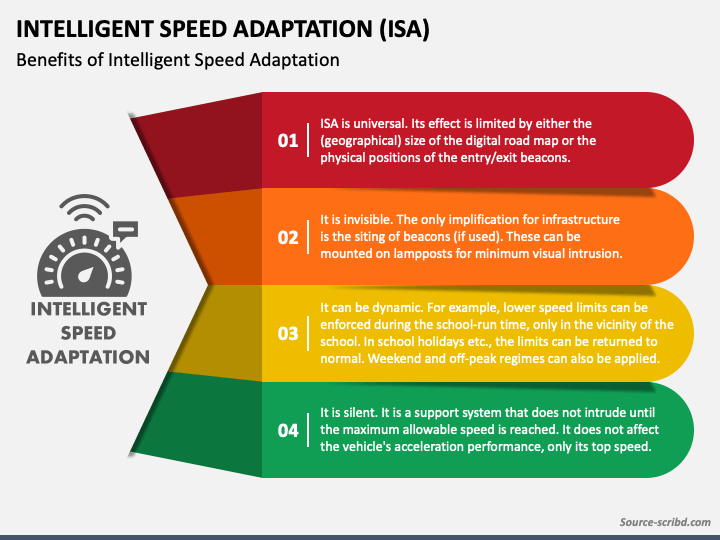 INTELLIGENT SPEED ADAPTATION (ISA)

Benefits of Intelligent Speed Adaptation

INTELLIGENT SPEED ADAPTATION

01 ISA is universal. Its effect is limited by either the (geographical) size of the digital road map or the physical positions of the entry/exit beacons.

02 It is invisible. The only implification for infrastructure is the siting of beacons (if used). These can be mounted on lampposts for minimum visual intrusion.

03 It can be dynamic. For example, lower speed limits can be enforced during the school-run time, only in the vicinity of the school. In school holidays etc., the limits can be returned to normal. Weekend and off-peak regimes can also be applied.

04 It is silent. It is a support system that does not intrude until the maximum allowable speed is reached. It does not affect the vehicle's acceleration performance, only its top speed.

Source-scribd.com